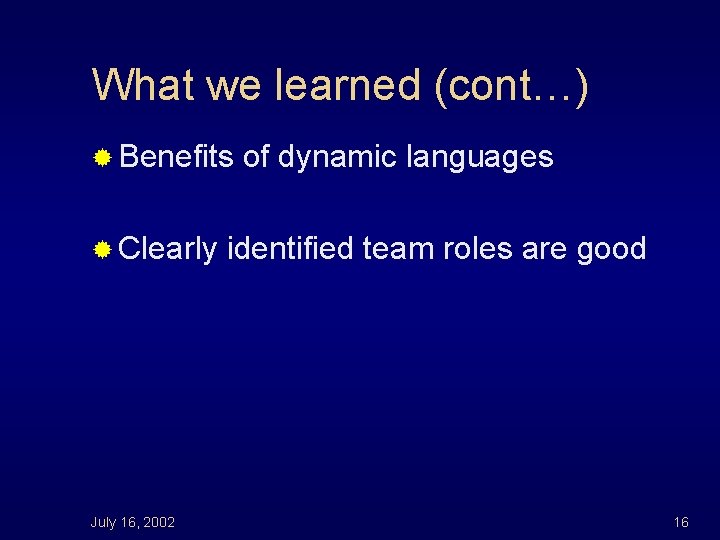 What we learned (cont…)

Benefits of dynamic languages

Clearly identified team roles are good

July 16, 2002

16